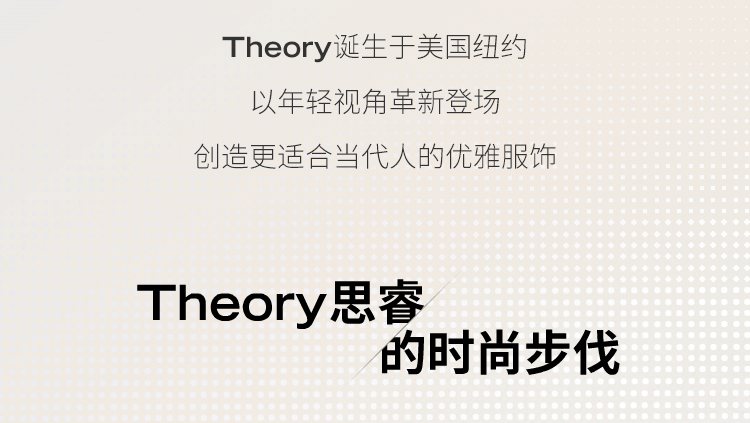 Theory诞生于美国纽约

以年轻视角革新登场

创造更适合当代人的优雅服饰

Theory思睿

的时尚步伐